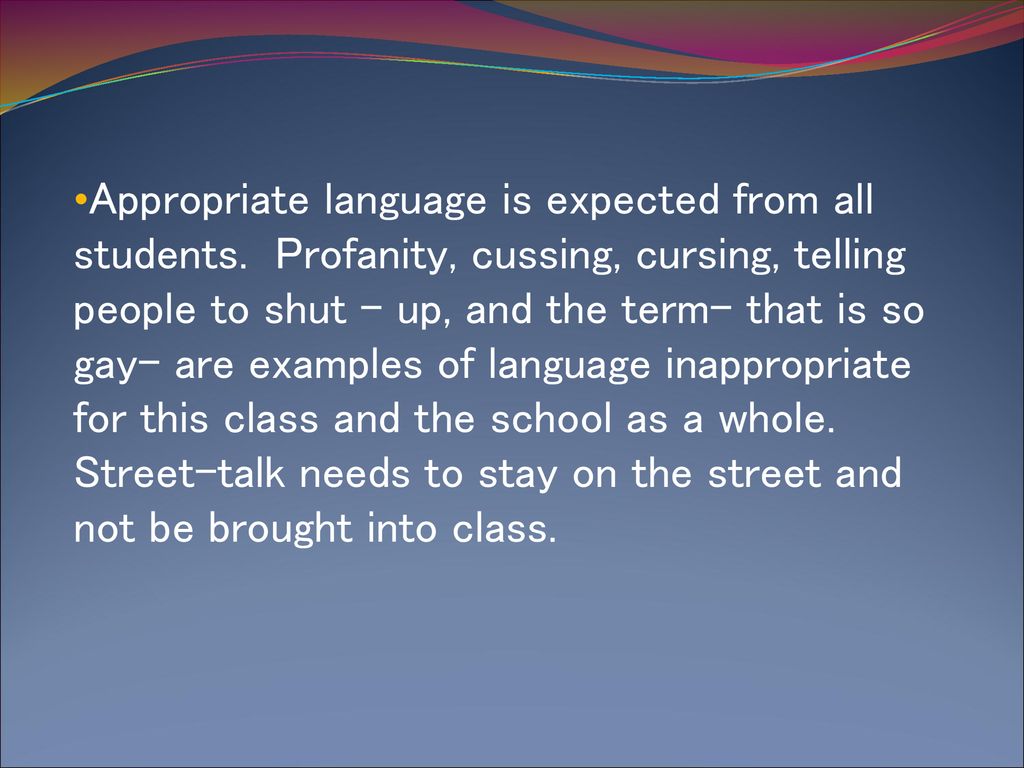 •Appropriate language is expected from all students. Profanity, cussing, cursing, telling people to shut – up, and the term– that is so gay– are examples of language inappropriate for this class and the school as a whole. Street–talk needs to stay on the street and not be brought into class.